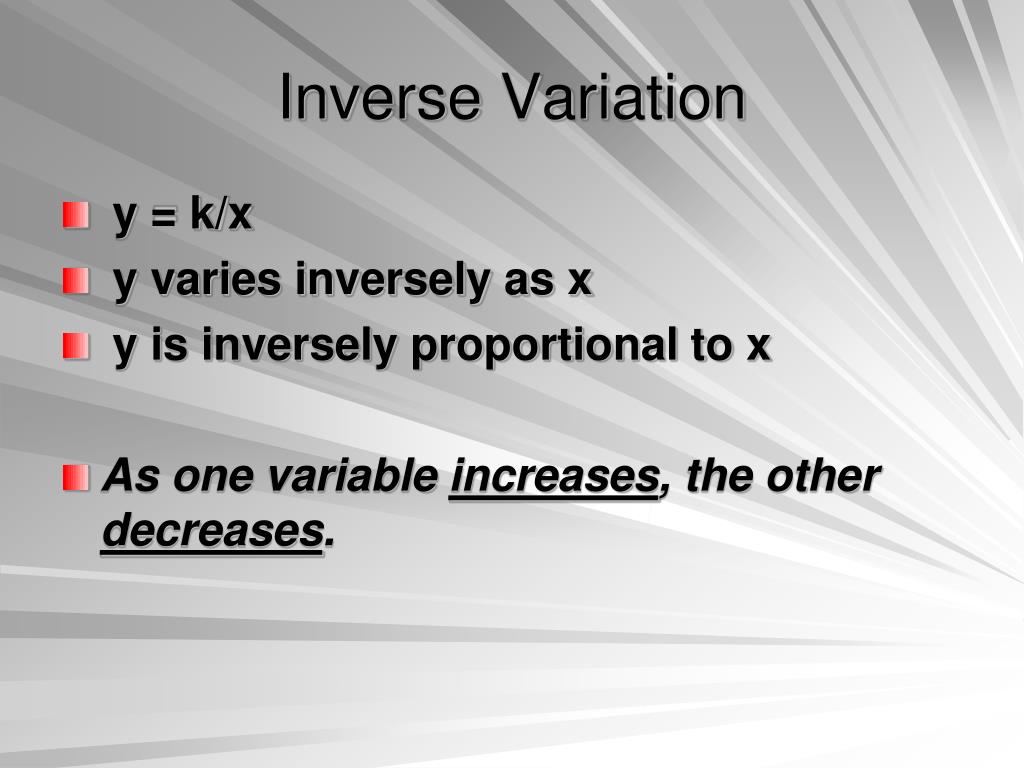 Inverse Variation

- $y = k/x$
- y varies inversely as x
- y is inversely proportional to x

- As one variable increases, the other decreases.